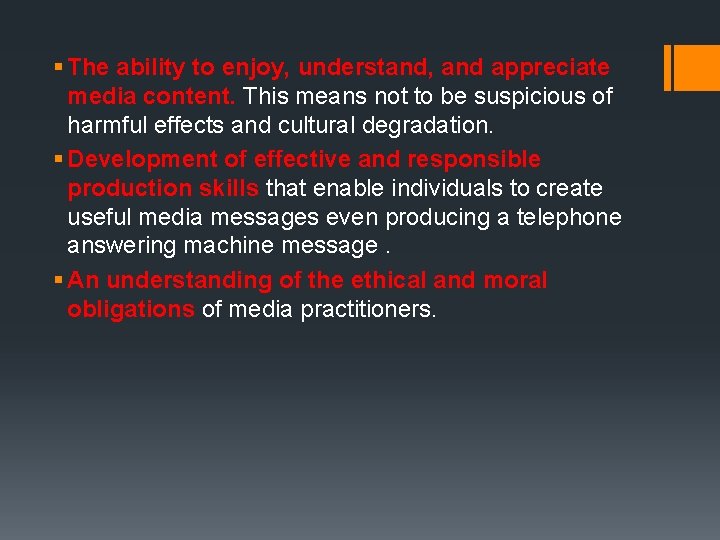 ▪ The ability to enjoy, understand, and appreciate media content. This means not to be suspicious of harmful effects and cultural degradation.
▪ Development of effective and responsible production skills that enable individuals to create useful media messages even producing a telephone answering machine message .
▪ An understanding of the ethical and moral obligations of media practitioners.